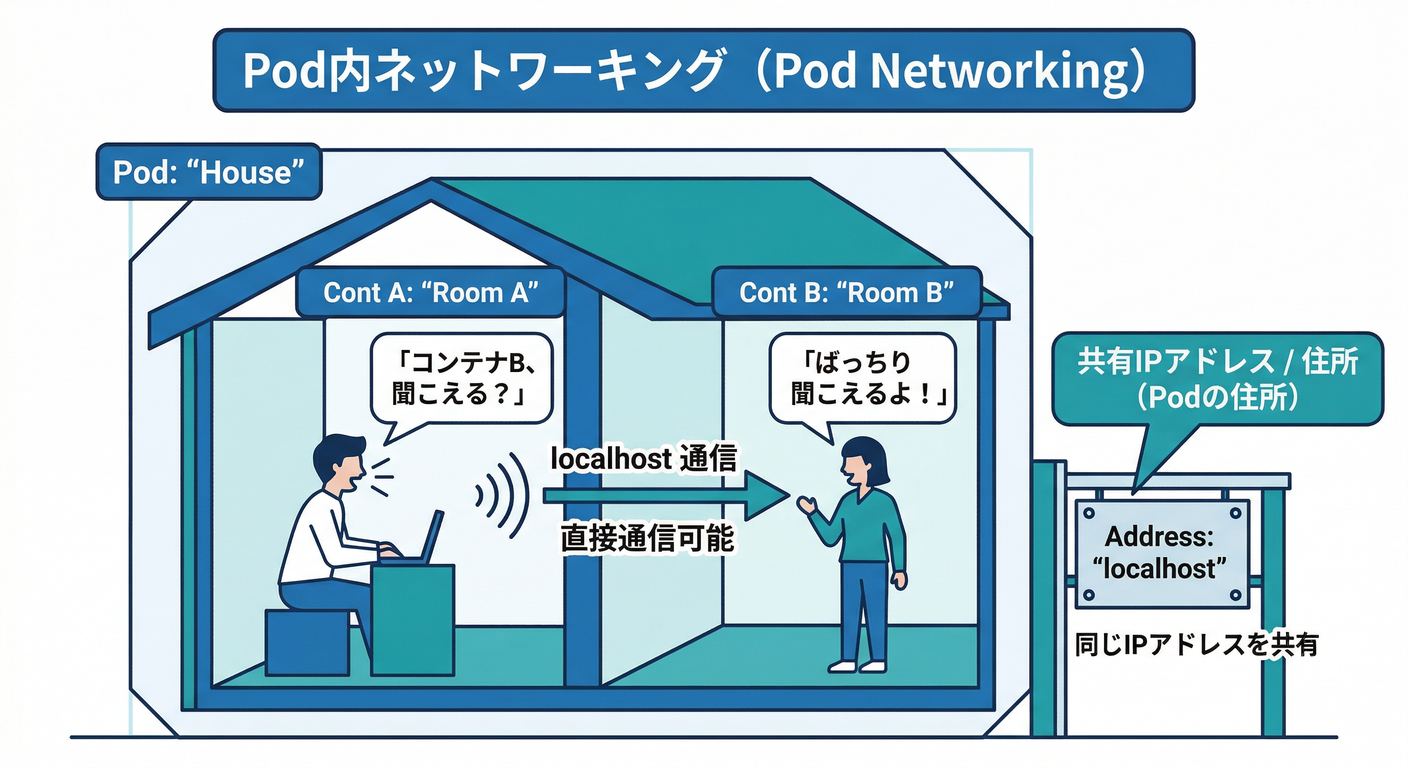 Pod内ネットワーキング（Pod Networking）

Pod: “House”

Cont A: “Room A”

Cont B: “Room B”

「コンテナB、聞こえる？」

「ばっちり聞こえるよ！」

localhost 通信

直接通信可能

共有IPアドレス / 住所（Podの住所）

Address: “localhost”

同じIPアドレスを共有